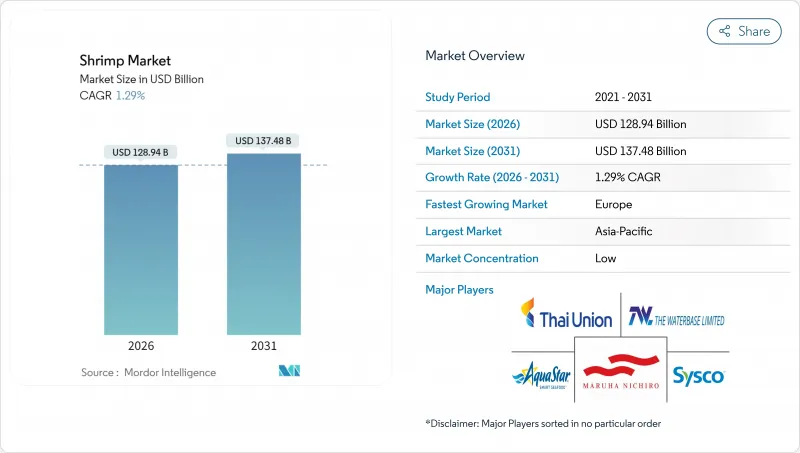 Share

Shrimp Market
Market Size in USD Billion
CAGR 1.29%

USD 128.94 B
USD 137.48 B

2026
2031

Source : Mordor Intelligence

Market Overview

| Study Period | 2021 - 2031 |
|---|---|
| Market Size (2026) | USD 128.94 Billion |
| Market Size (2031) | USD 137.48 Billion |
| Growth Rate (2026 - 2031) | 1.29% CAGR |
| Fastest Growing Market | Europe |
| Largest Market | Asia-Pacific |
| Market Concentration | Low |

Major Players

Thai Union
THE WATERBASE LIMITED
AquaStar SMART SEAFOOD
MARUHA NICHIRO
Sysco

*Disclaimer: Major Players sorted in no particular order